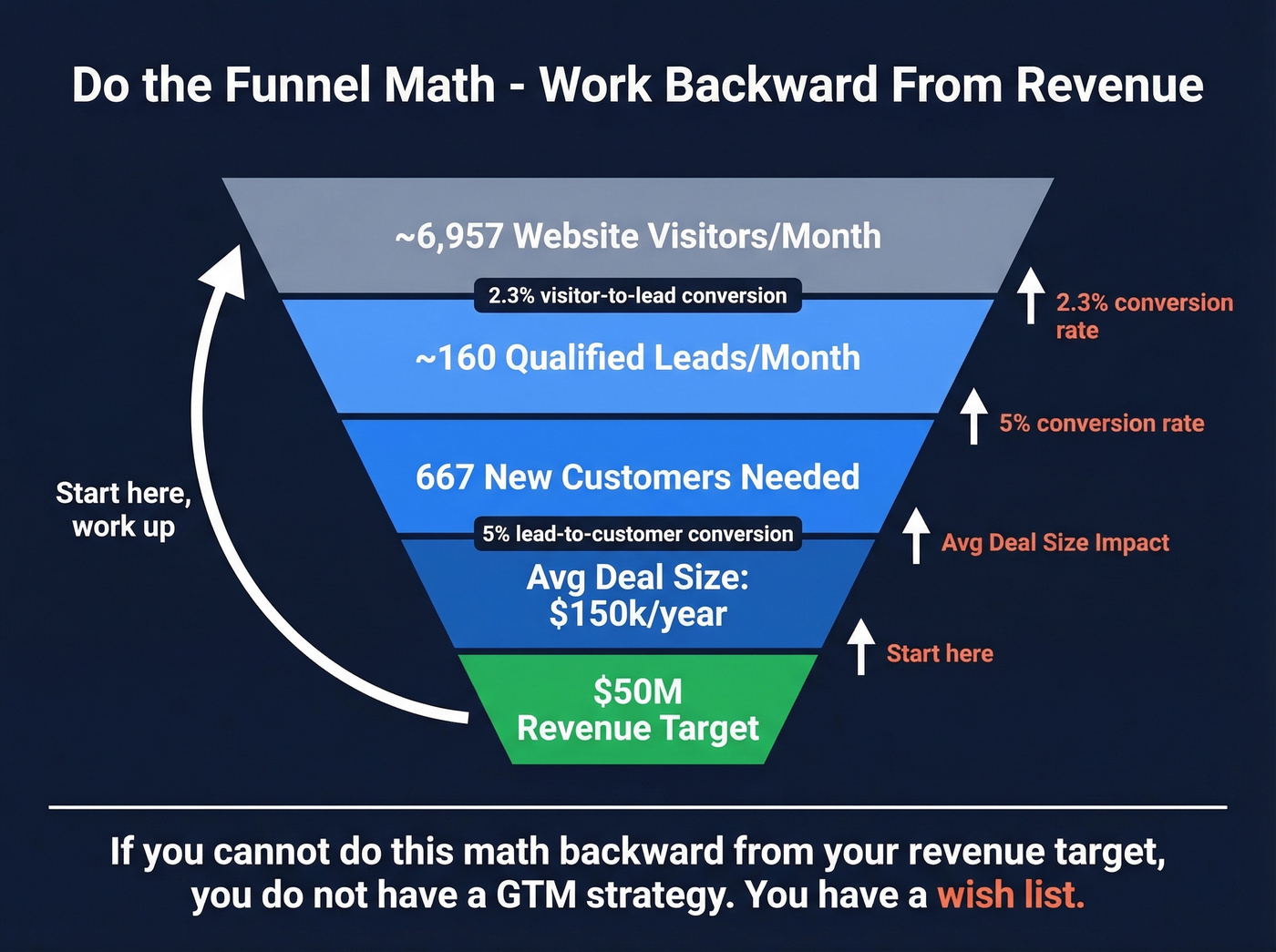 Do the Funnel Math - Work Backward From Revenue

~6,957 Website Visitors/Month

2.3% visitor-to-lead conversion

~160 Qualified Leads/Month

667 New Customers Needed

5% lead-to-customer conversion

Avg Deal Size: $150k/year

$50M Revenue Target

Start here, work up

2.3% conversion rate

5% conversion rate

Avg Deal Size Impact

Start here

If you cannot do this math backward from your revenue target, you do not have a GTM strategy. You have a wish list.